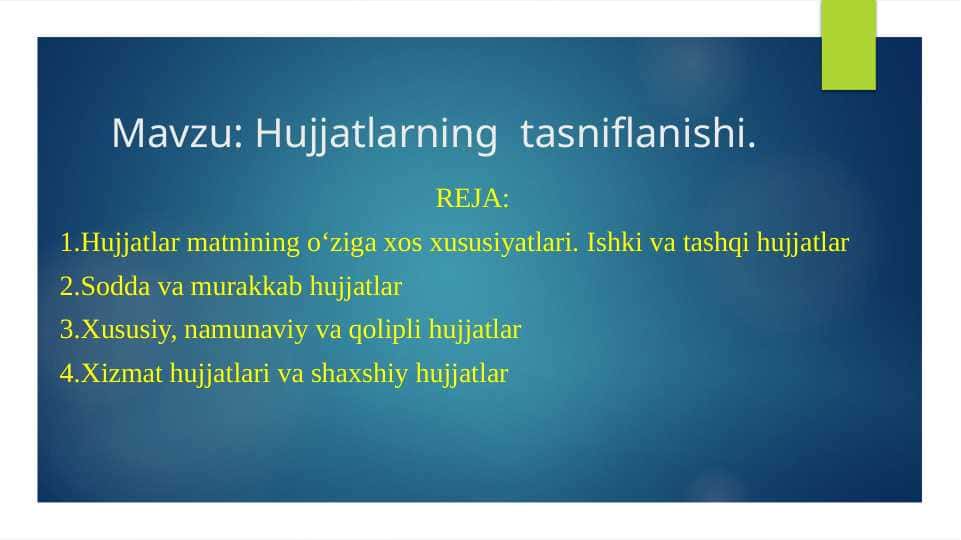 Mavzu: Hujjatlarning  tasniflanishi.

REJA:

1.Hujjatlar matnining o‘ziga xos xususiyatlari. Ishki va tashqi hujjatlar

2.Sodda va murakkab hujjatlar

3.Xususiy, namunaviy va qolipli hujjatlar

4.Xizmat hujjatlari va shaxshiy hujjatlar